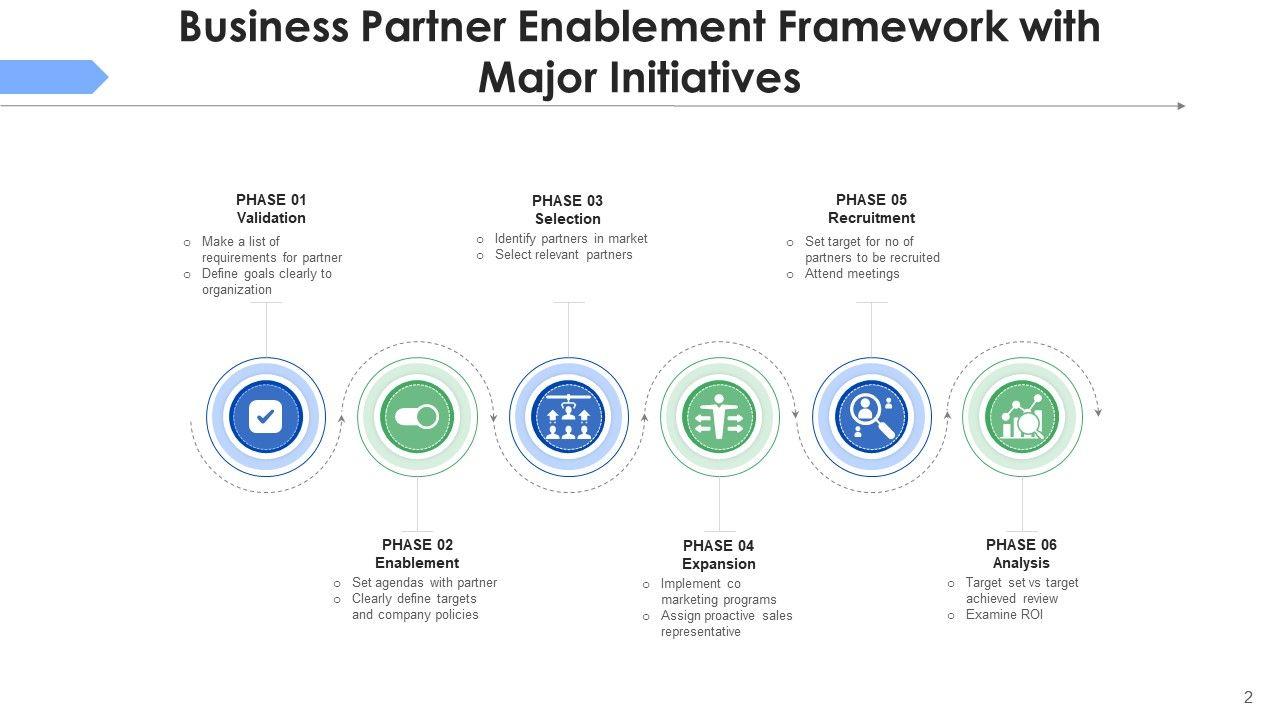 Business Partner Enablement Framework with Major Initiatives

PHASE 01
Validation
o Make a list of requirements for partner
o Define goals clearly to organization

PHASE 03
Selection
o Identify partners in market
o Select relevant partners

PHASE 05
Recruitment
o Set target for no of partners to be recruited
o Attend meetings

PHASE 02
Enablement
o Set agendas with partner
o Clearly define targets and company policies

PHASE 04
Expansion
o Implement co marketing programs
o Assign proactive sales representative

PHASE 06
Analysis
o Target set vs target achieved review
o Examine ROI

2